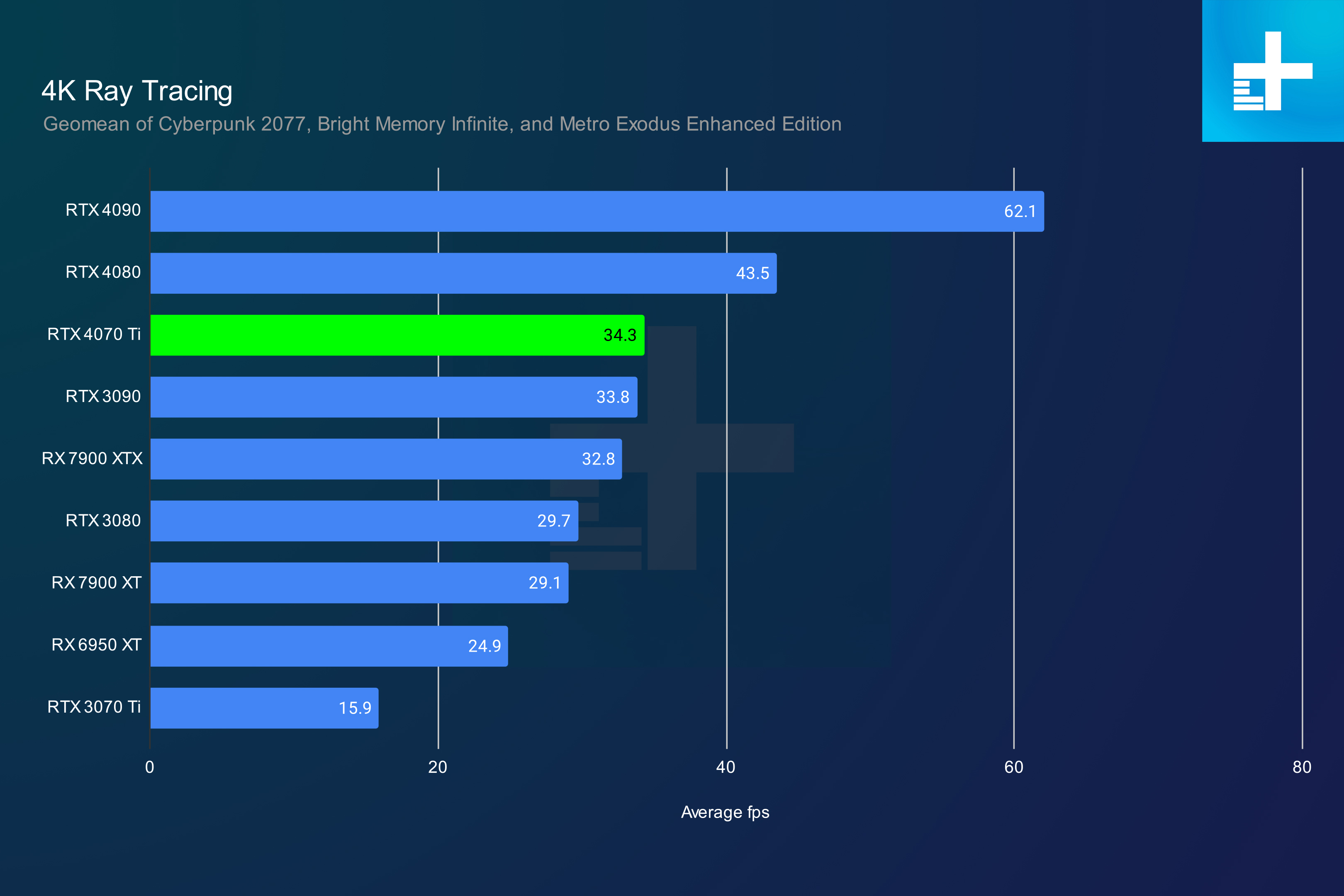 4K Ray Tracing

Geomean of Cyberpunk 2077, Bright Memory Infinite, and Metro Exodus Enhanced Edition

RTX 4090 62.1
RTX 4080 43.5
RTX 4070 Ti 34.3
RTX 3090 33.8
RX 7900 XTX 32.8
RTX 3080 29.7
RX 7900 XT 29.1
RX 6950 XT 24.9
RTX 3070 Ti 15.9

0 20 40 60 80

Average fps